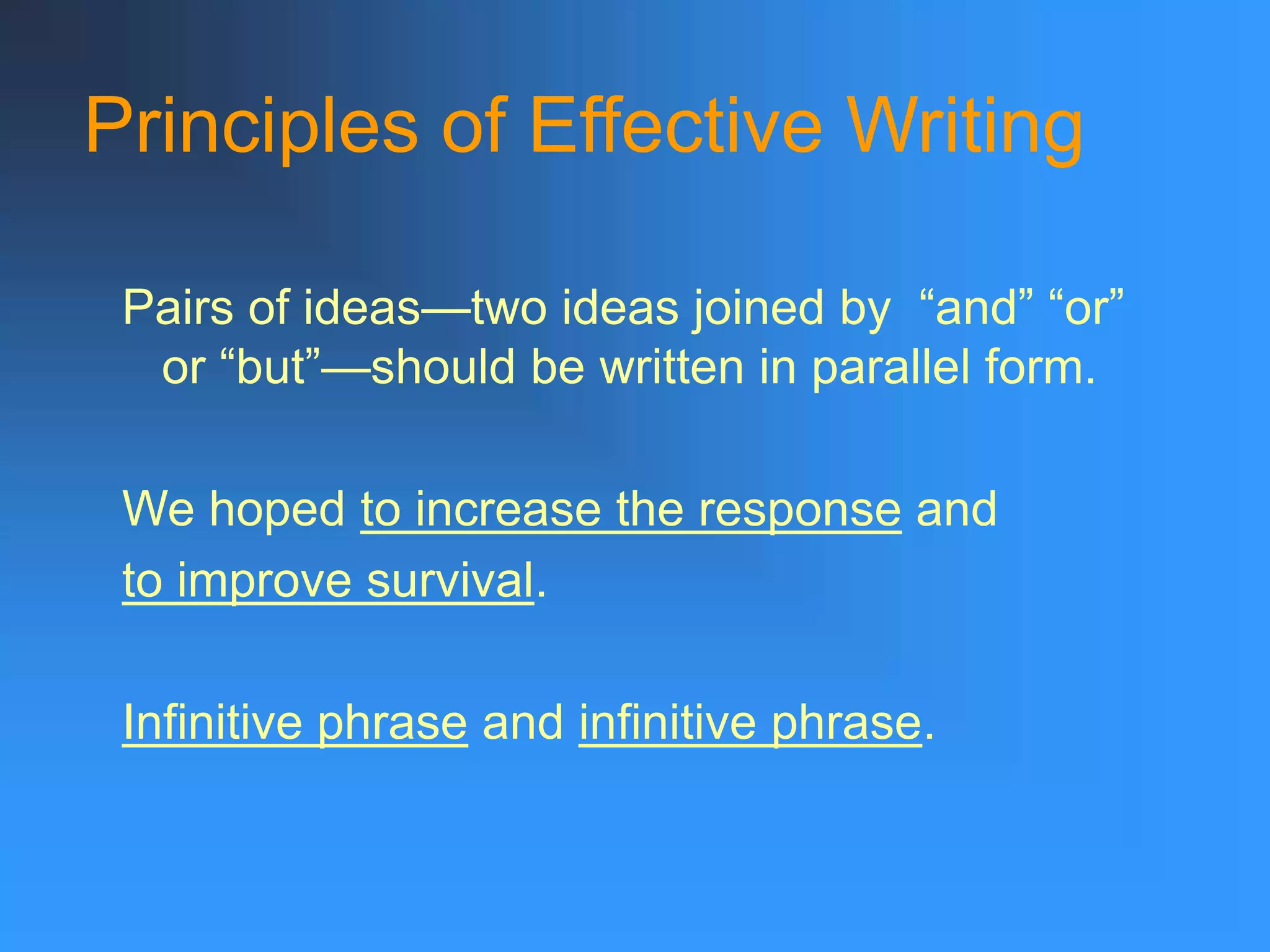 Principles of Effective Writing

Pairs of ideas—two ideas joined by “and” “or” or “but”—should be written in parallel form.

We hoped to increase the response and to improve survival.

Infinitive phrase and infinitive phrase.